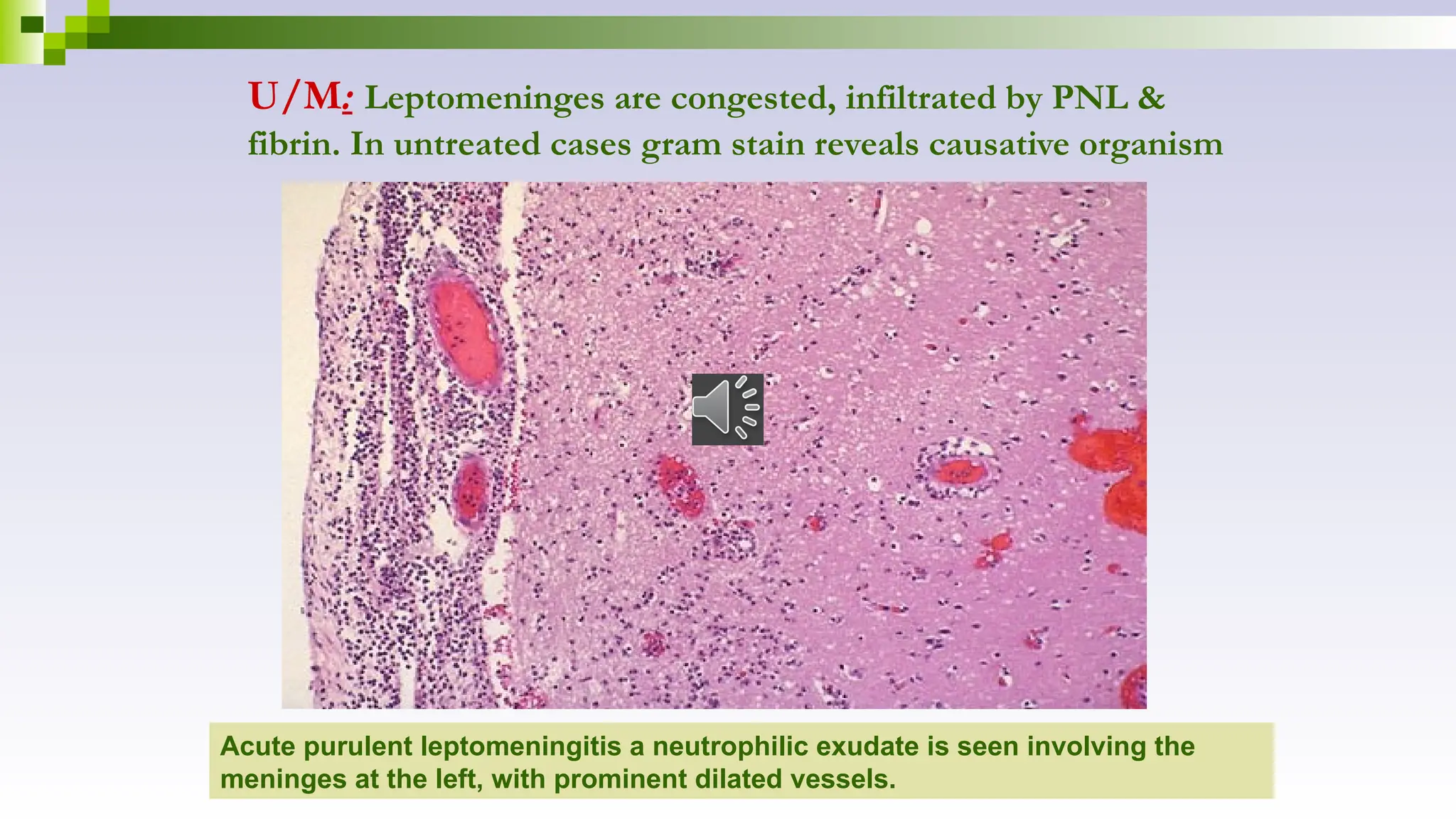 U/M: Leptomeninges are congested, infiltrated by PNL & fibrin. In untreated cases gram stain reveals causative organism

Acute purulent leptomeningitis a neutrophilic exudate is seen involving the meninges at the left, with prominent dilated vessels.